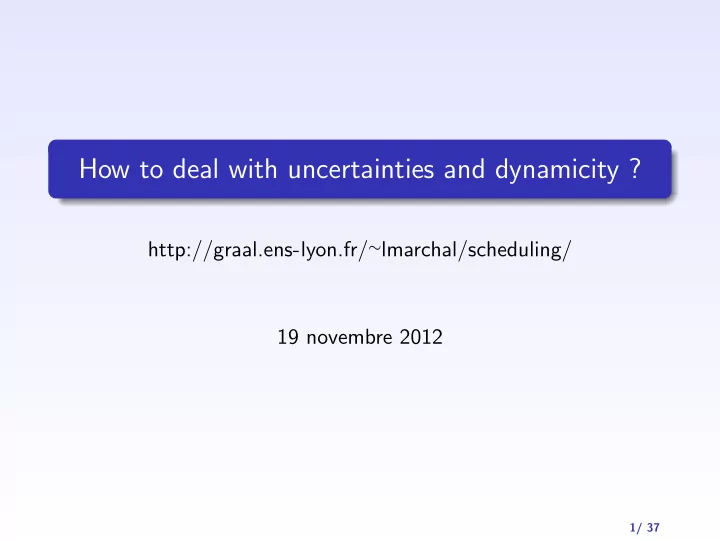 How to deal with uncertainties and dynamicity ?

http://graal.ens-lyon.fr/~lmarchal/scheduling/

19 novembre 2012

1/ 37